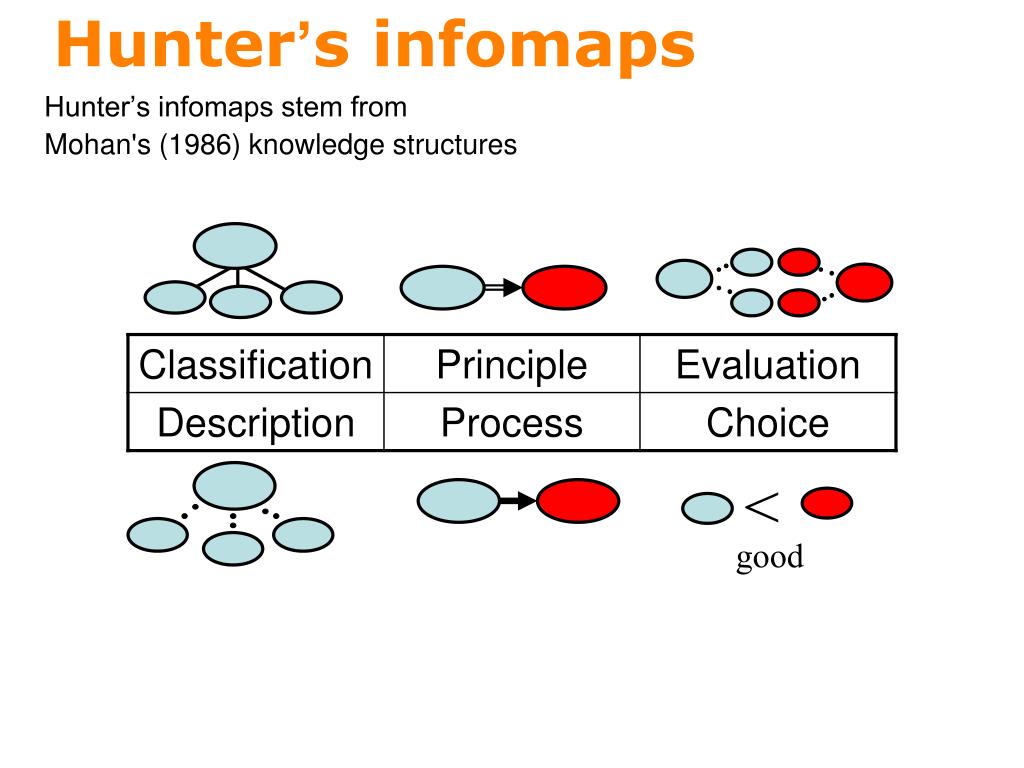 Hunter's infomaps

Hunter's infomaps stem from
Mohan's (1986) knowledge structures

| Classification | Principle | Evaluation |
|---|---|---|
| Description | Process | Choice |

$<$
good